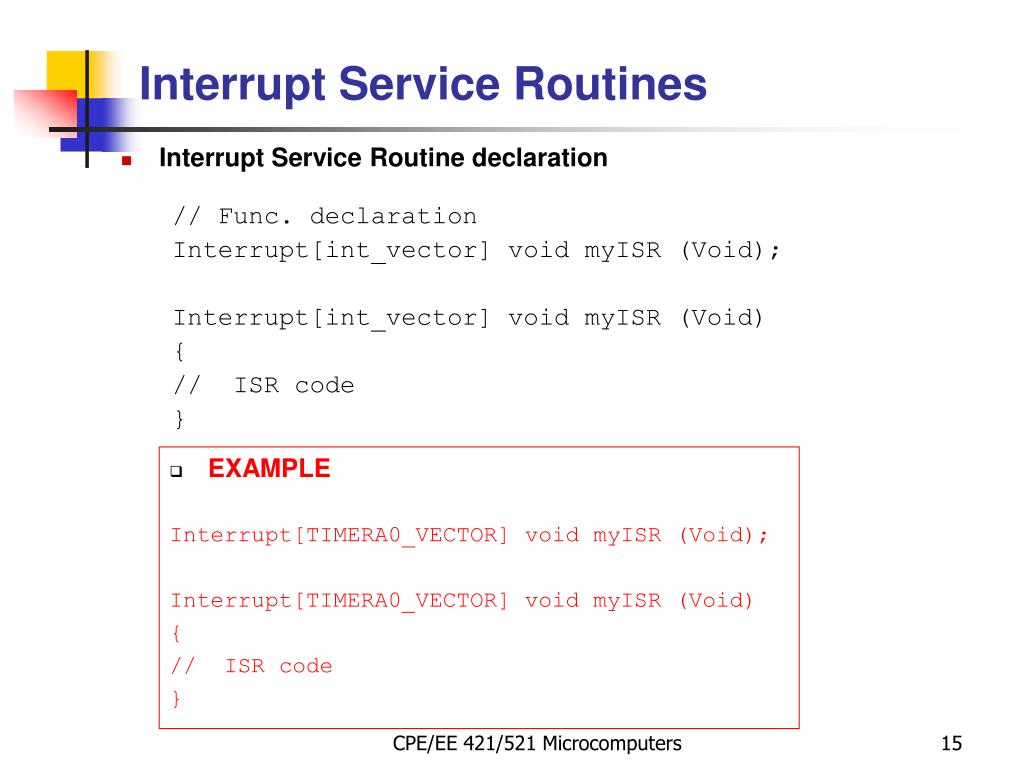 Interrupt Service Routines

Interrupt Service Routine declaration

// Func. declaration
Interrupt[int_vector] void myISR (Void);

Interrupt[int_vector] void myISR (Void)
{
// ISR code
}

EXAMPLE

Interrupt[TIMERA0_VECTOR] void myISR (Void);

Interrupt[TIMERA0_VECTOR] void myISR (Void)
{
// ISR code
}

CPE/EE 421/521 Microcomputers

15